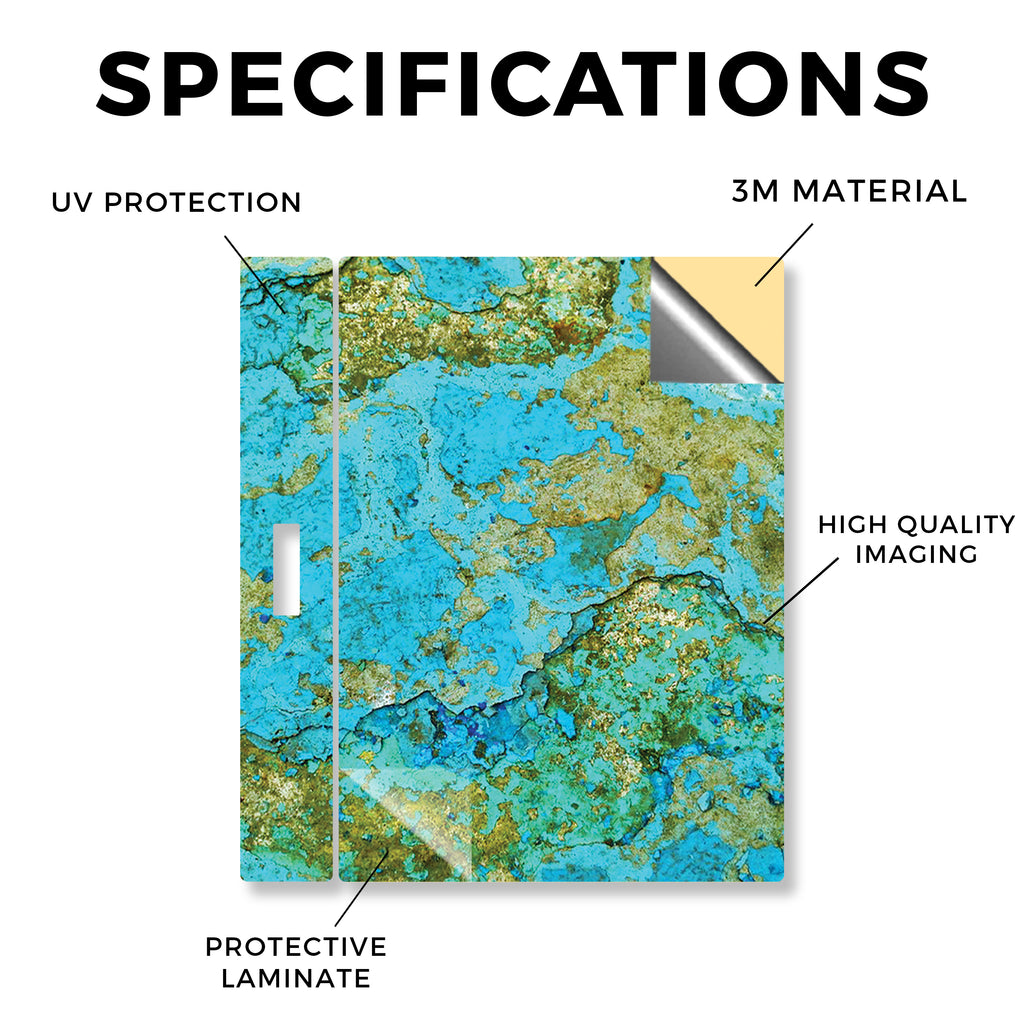 SPECIFICATIONS

UV PROTECTION

3M MATERIAL

HIGH QUALITY IMAGING

PROTECTIVE LAMINATE